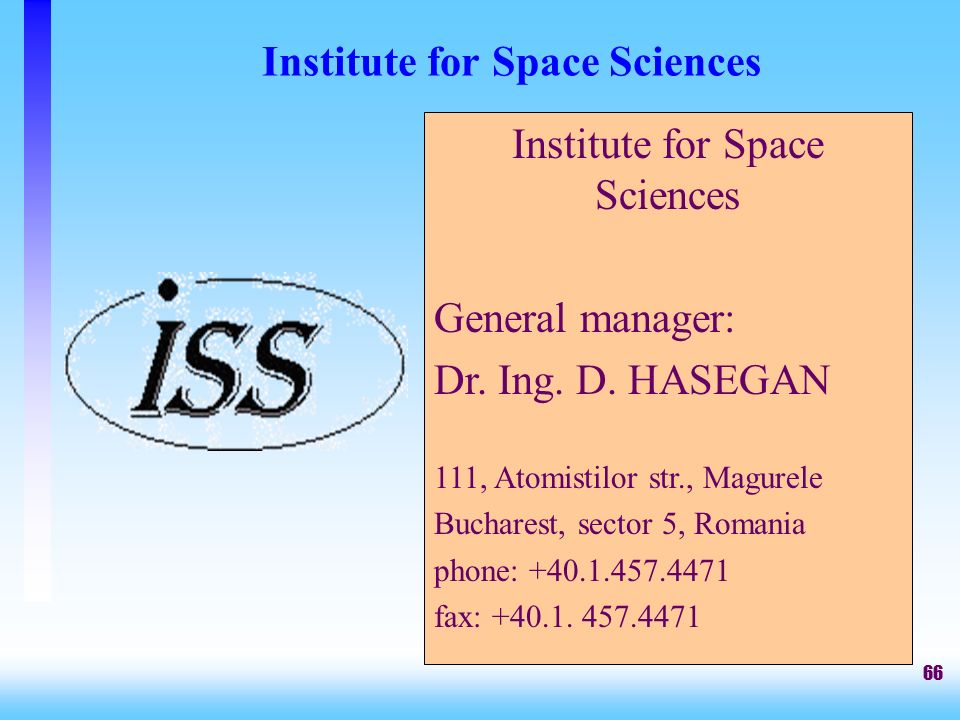 Institute for Space Sciences

iSS

Institute for Space Sciences

General manager:

Dr. Ing. D. HASEGAN

111, Atomistilor str., Magurele

Bucharest, sector 5, Romania

phone: +40.1.457.4471

fax: +40.1. 457.4471

66